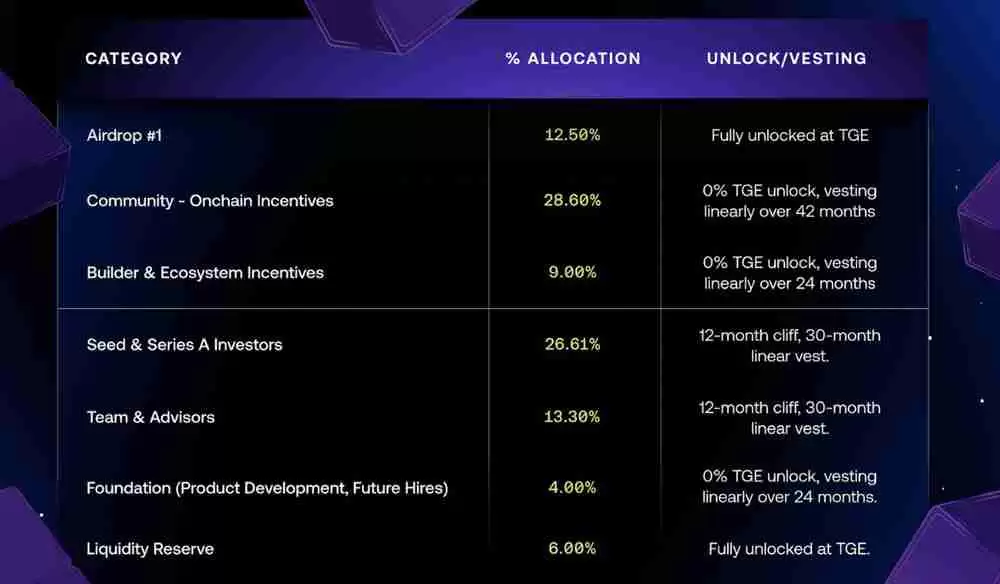 | CATEGORY | % ALLOCATION | UNLOCK/VESTING |
|---|---|---|
| Airdrop #1 | 12.50% | Fully unlocked at TGE |
| Community - Onchain Incentives | 28.60% | 0% TGE unlock, vesting linearly over 42 months |
| Builder & Ecosystem Incentives | 9.00% | 0% TGE unlock, vesting linearly over 24 months |
| Seed & Series A Investors | 26.61% | 12-month cliff, 30-month linear vest. |
| Team & Advisors | 13.30% | 12-month cliff, 30-month linear vest. |
| Foundation (Product Development, Future Hires) | 4.00% | 0% TGE unlock, vesting linearly over 24 months. |
| Liquidity Reserve | 6.00% | Fully unlocked at TGE. |